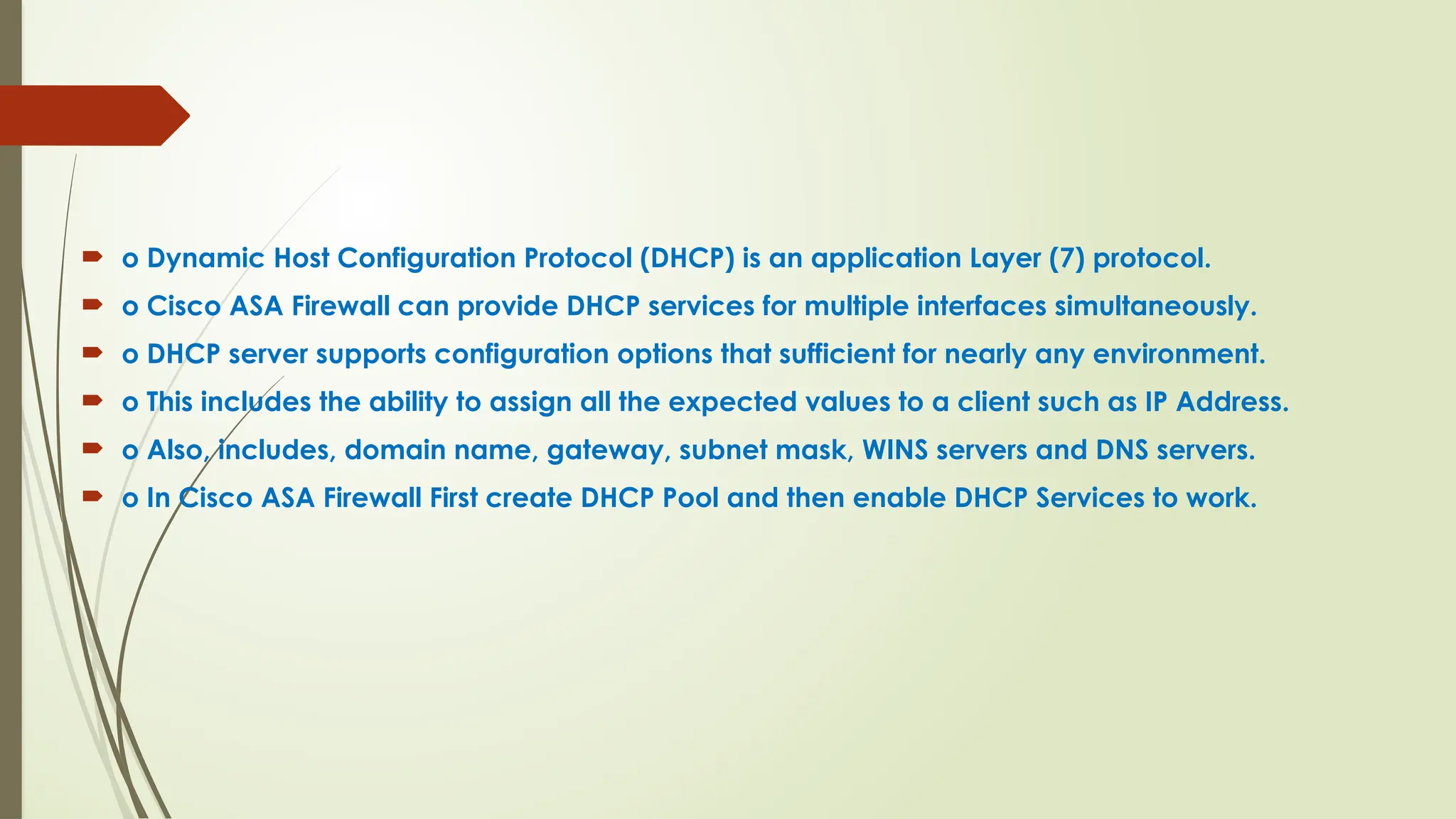 o Dynamic Host Configuration Protocol (DHCP) is an application Layer (7) protocol.

o Cisco ASA Firewall can provide DHCP services for multiple interfaces simultaneously.

o DHCP server supports configuration options that sufficient for nearly any environment.

o This includes the ability to assign all the expected values to a client such as IP Address.

o Also, includes, domain name, gateway, subnet mask, WINS servers and DNS servers.

o In Cisco ASA Firewall First create DHCP Pool and then enable DHCP Services to work.